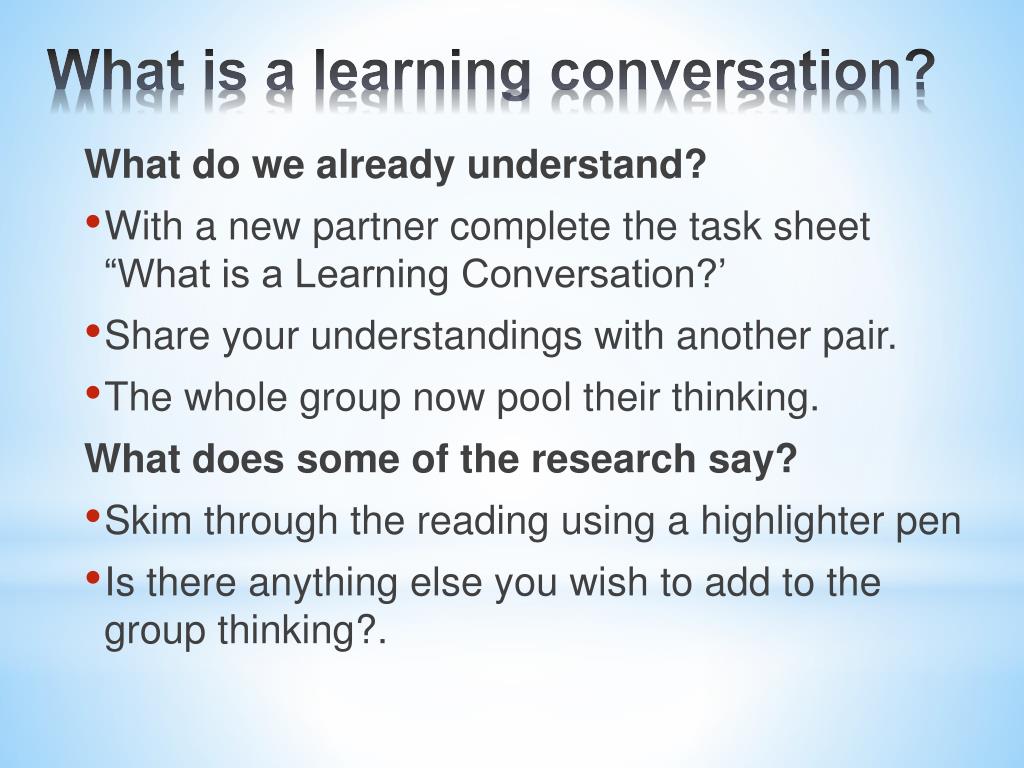 What is a learning conversation?

What do we already understand?

• With a new partner complete the task sheet “What is a Learning Conversation?’

• Share your understandings with another pair.

• The whole group now pool their thinking.

What does some of the research say?

• Skim through the reading using a highlighter pen

• Is there anything else you wish to add to the group thinking?.